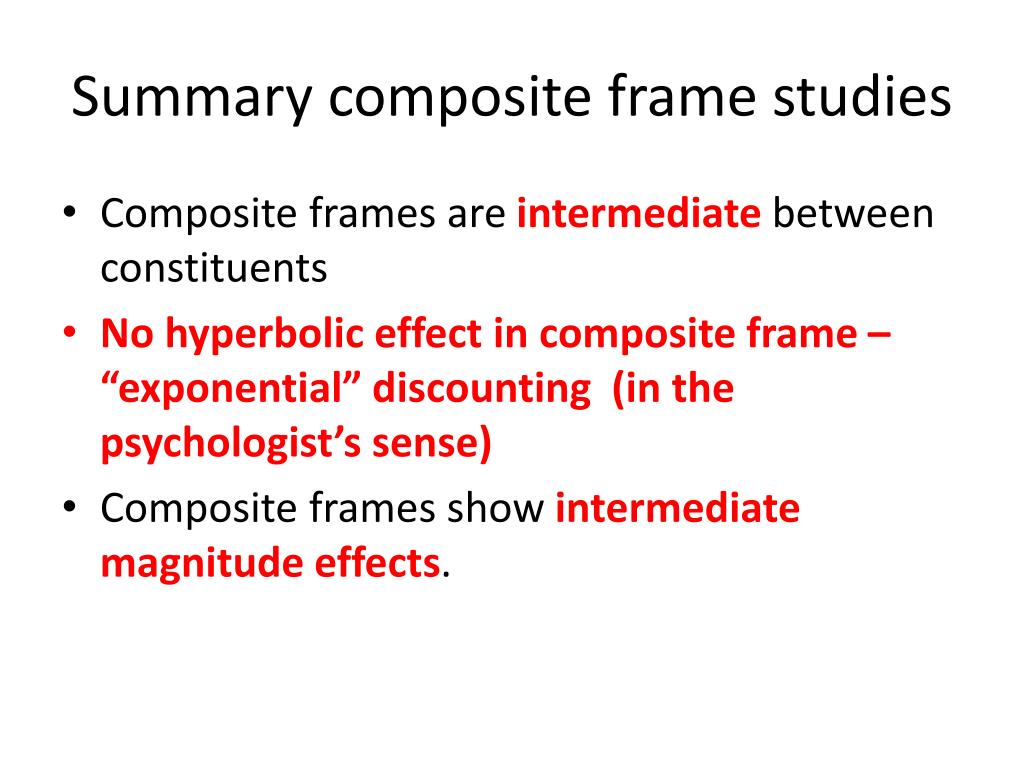 Summary composite frame studies

• Composite frames are intermediate between constituents
• No hyperbolic effect in composite frame – “exponential” discounting (in the psychologist’s sense)
• Composite frames show intermediate magnitude effects.